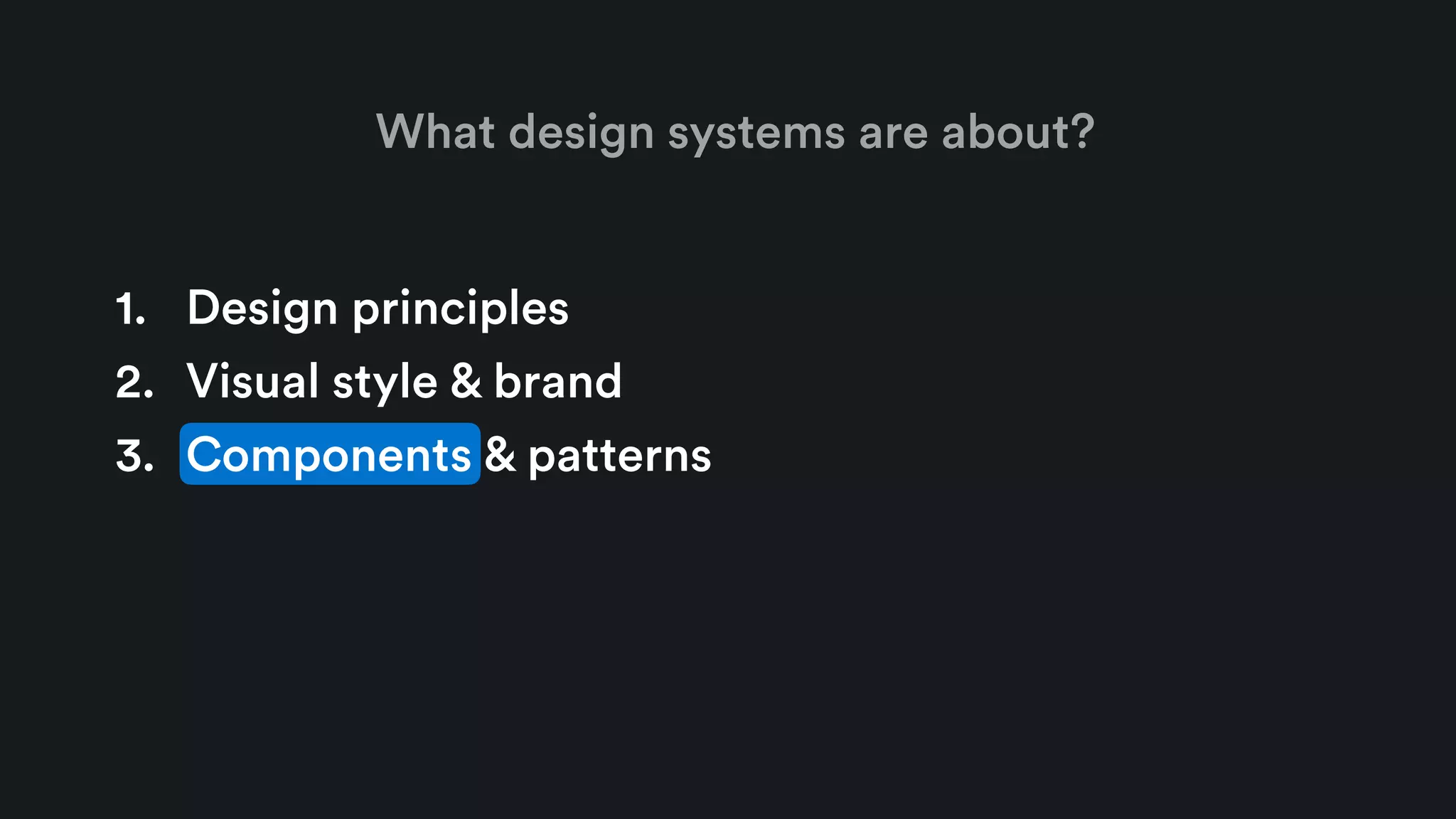 What design systems are about?

1. Design principles
2. Visual style & brand
3. Components & patterns